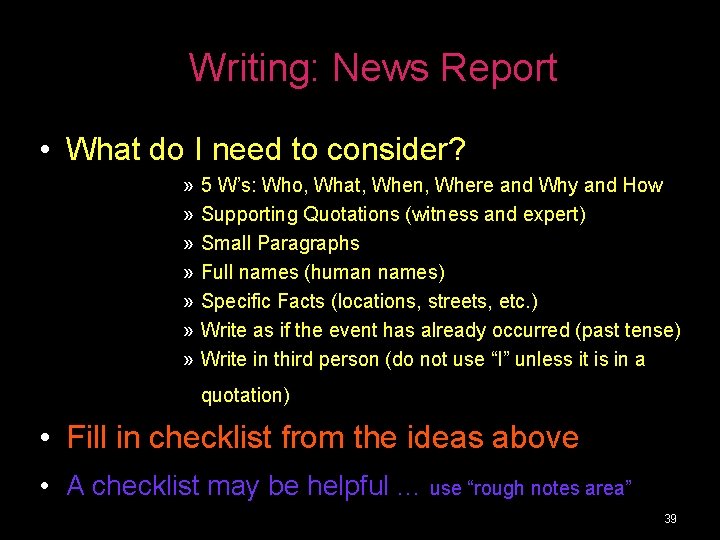 Writing: News Report

• What do I need to consider?

» 5 W's: Who, What, When, Where and Why and How
» Supporting Quotations (witness and expert)
» Small Paragraphs
» Full names (human names)
» Specific Facts (locations, streets, etc.)
» Write as if the event has already occurred (past tense)
» Write in third person (do not use "I" unless it is in a quotation)

• Fill in checklist from the ideas above

• A checklist may be helpful … use "rough notes area"

39